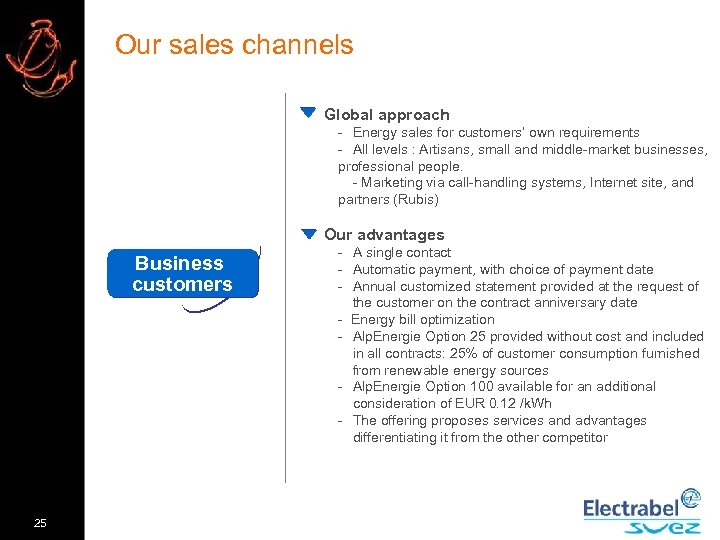 Our sales channels

Business customers

Global approach
- Energy sales for customers' own requirements
- All levels : Artisans, small and middle-market businesses, professional people.
- Marketing via call-handling systems, Internet site, and partners (Rubis)

Our advantages
- A single contact
- Automatic payment, with choice of payment date
- Annual customized statement provided at the request of the customer on the contract anniversary date
- Energy bill optimization
- AlpEnergie Option 25 provided without cost and included in all contracts: 25% of customer consumption furnished from renewable energy sources
- AlpEnergie Option 100 available for an additional consideration of EUR 0.12 /kWh
- The offering proposes services and advantages differentiating it from the other competitor

25

Electrabel
suez